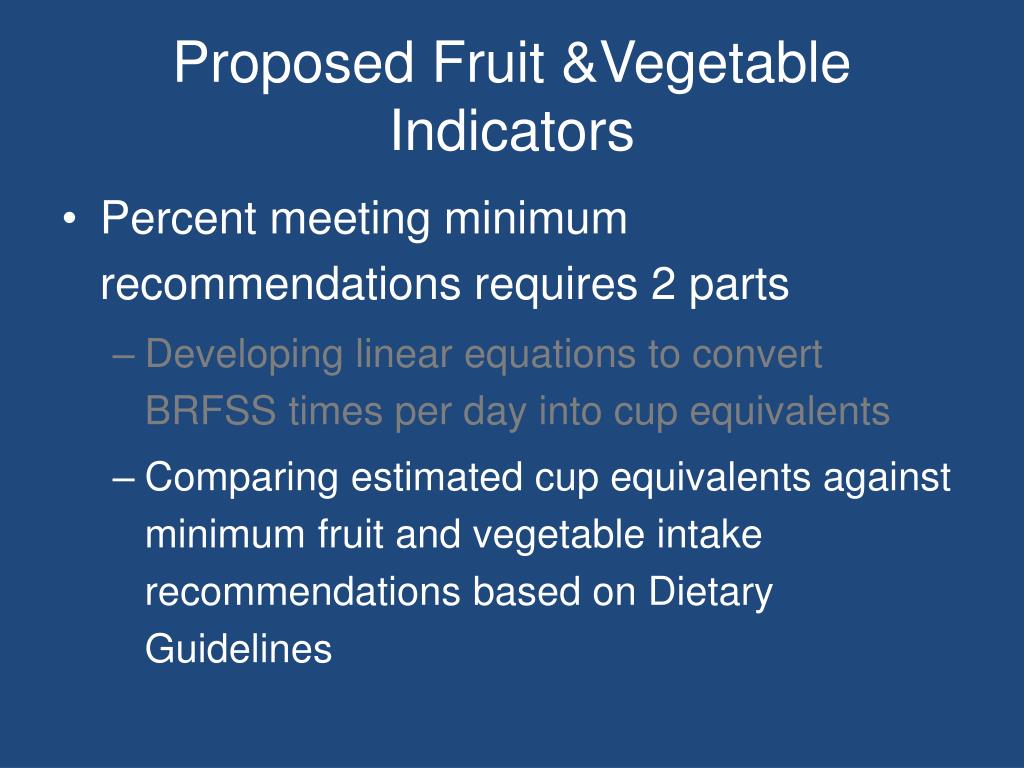 Proposed Fruit &Vegetable Indicators

• Percent meeting minimum recommendations requires 2 parts

– Developing linear equations to convert BRFSS times per day into cup equivalents

– Comparing estimated cup equivalents against minimum fruit and vegetable intake recommendations based on Dietary Guidelines